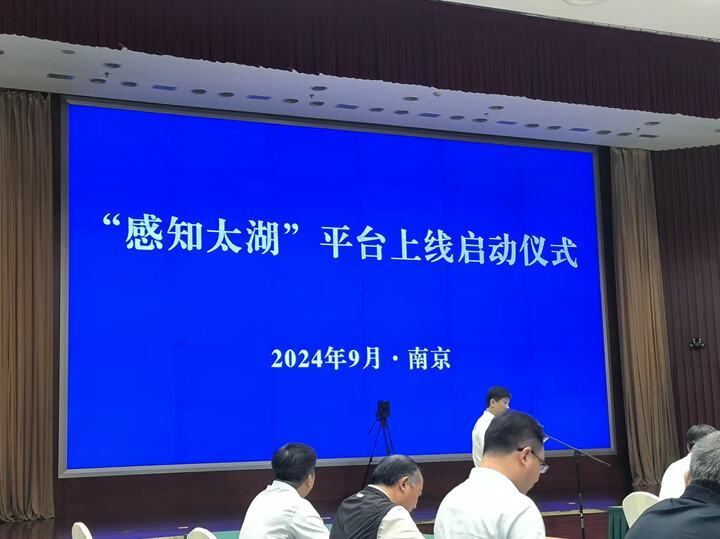 “感知太湖”平台上线启动仪式

2024年9月 · 南京